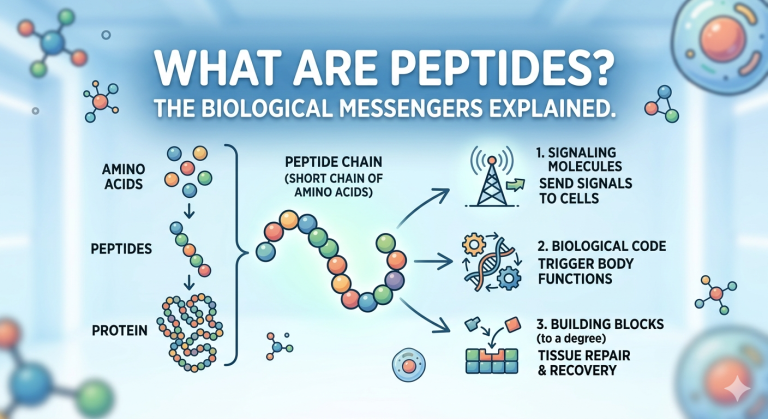 WHAT ARE PEPTIDES?
THE BIOLOGICAL MESSENGERS EXPLAINED.

AMINO ACIDS

PEPTIDES

PROTEIN

PEPTIDE CHAIN
(SHORT CHAIN OF AMINO ACIDS)

1. SIGNALING MOLECULES
SEND SIGNALS TO CELLS

2. BIOLOGICAL CODE
TRIGGER BODY FUNCTIONS

3. BUILDING BLOCKS
(to a degree)
TISSUE REPAIR & RECOVERY